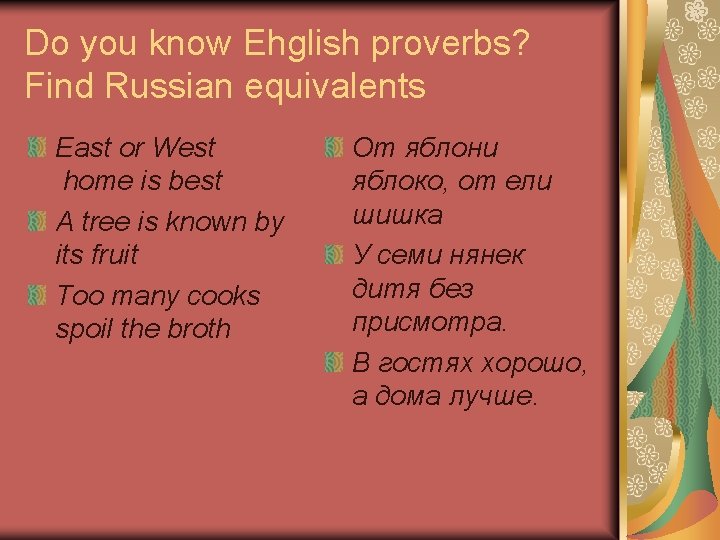 Do you know Ehglish proverbs? Find Russian equivalents

East or West home is best

A tree is known by its fruit

Too many cooks spoil the broth

От яблони яблоко, от ели шишка

У семи нянек дитя без присмотра.

В гостях хорошо, а дома лучше.